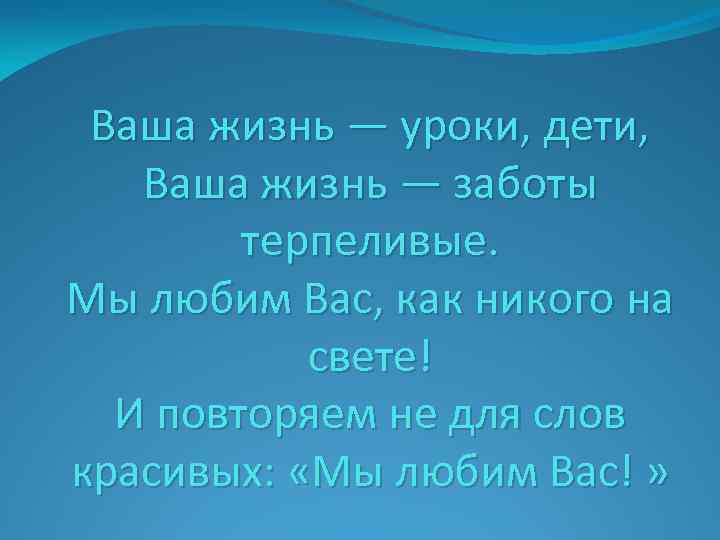 Ваша жизнь — уроки, дети,
Ваша жизнь — заботы терпеливые.
Мы любим Вас, как никого на свете!
И повторяем не для слов красивых: «Мы любим Вас! »